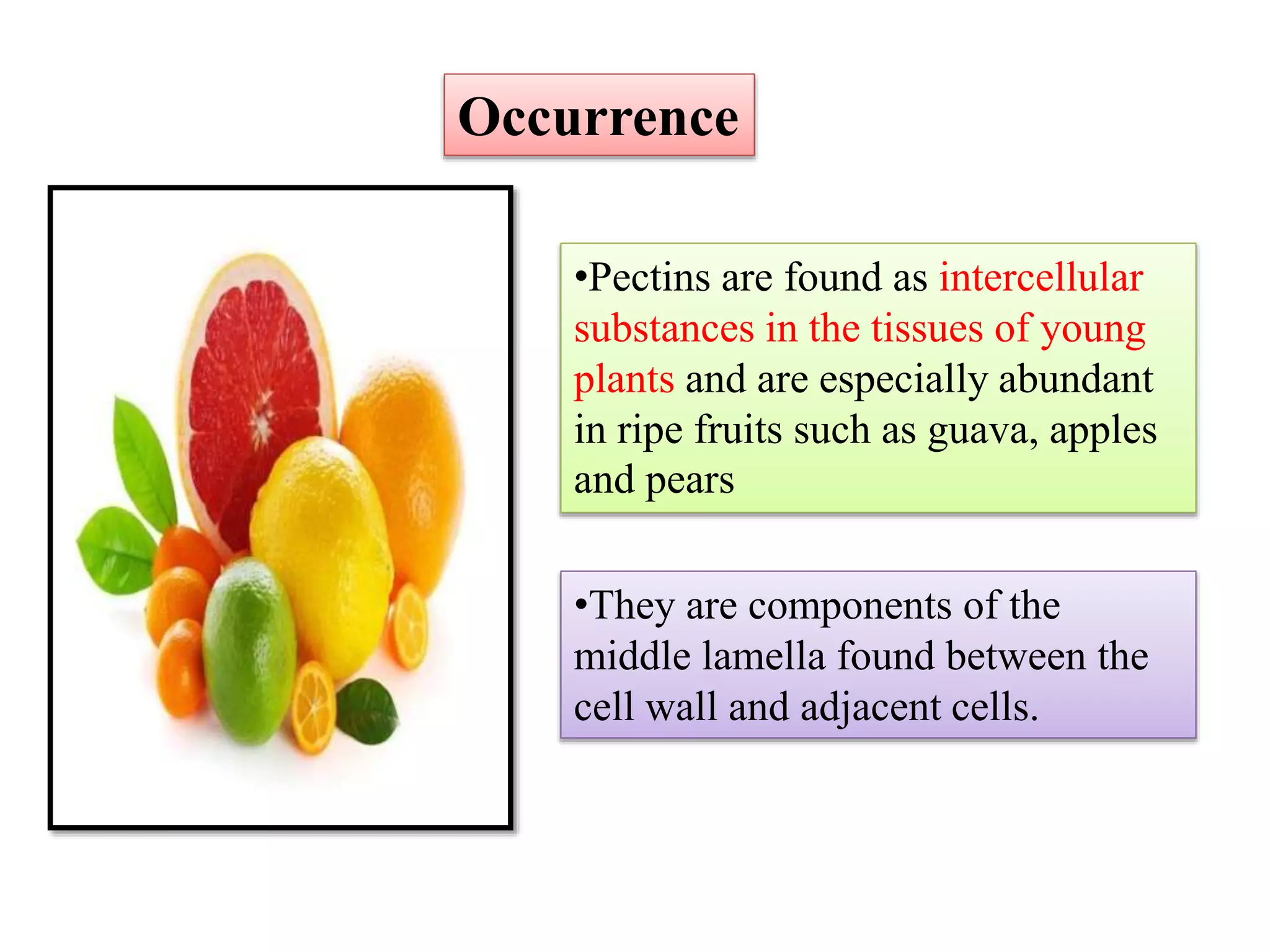 Occurrence

•Pectins are found as intercellular substances in the tissues of young plants and are especially abundant in ripe fruits such as guava, apples and pears

•They are components of the middle lamella found between the cell wall and adjacent cells.